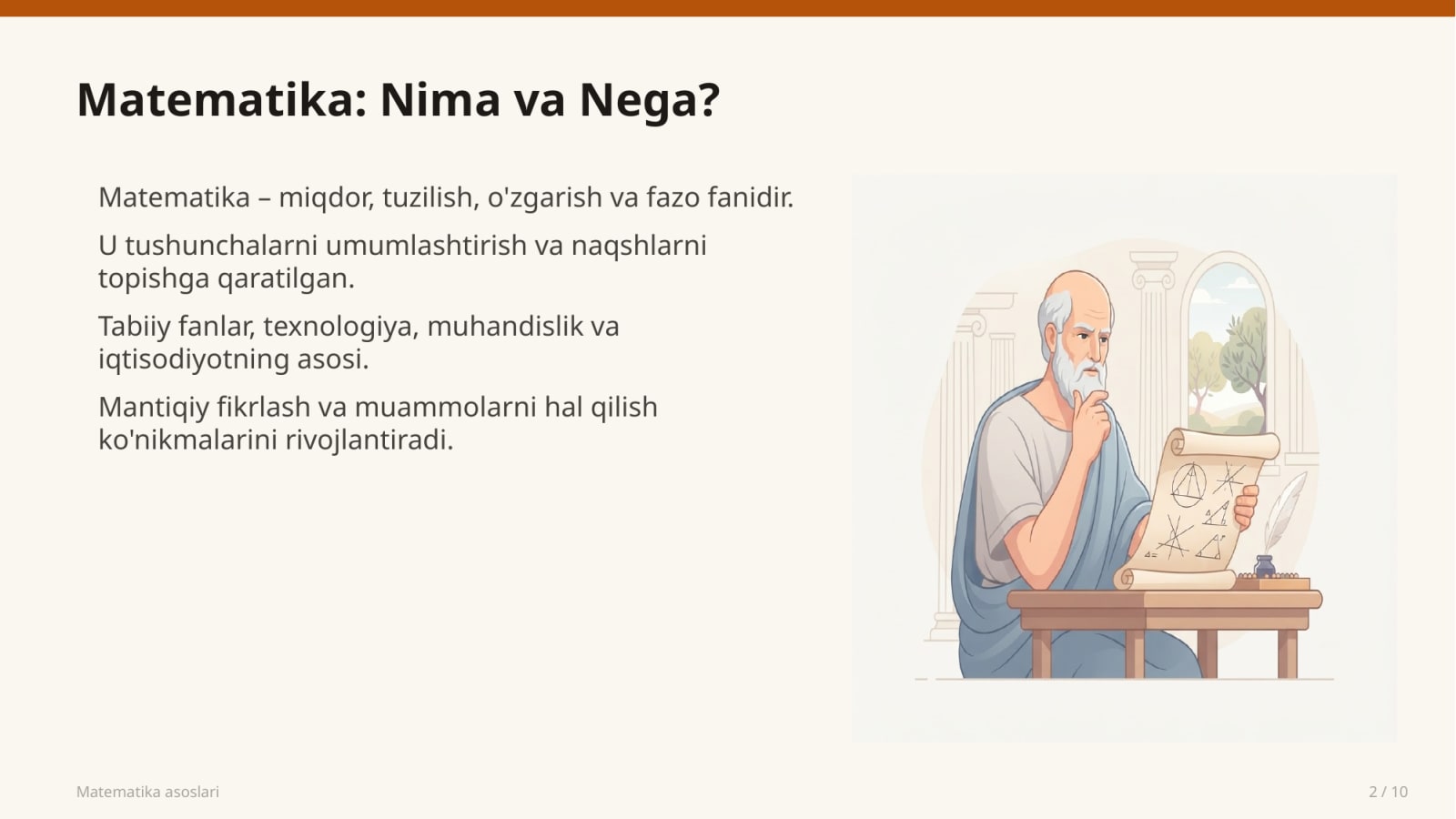 Matematika: Nima va Nega?

Matematika – miqdor, tuzilish, o'zgarish va fazo fanidir.

U tushunchalarni umumlashtirish va naqshlarni topishga qaratilgan.

Tabiiy fanlar, texnologiya, muhandislik va iqtisodiyotning asosi.

Mantiqiy fikrlash va muammolarni hal qilish ko'nikmalarini rivojlantiradi.

Matematika asoslari

2 / 10